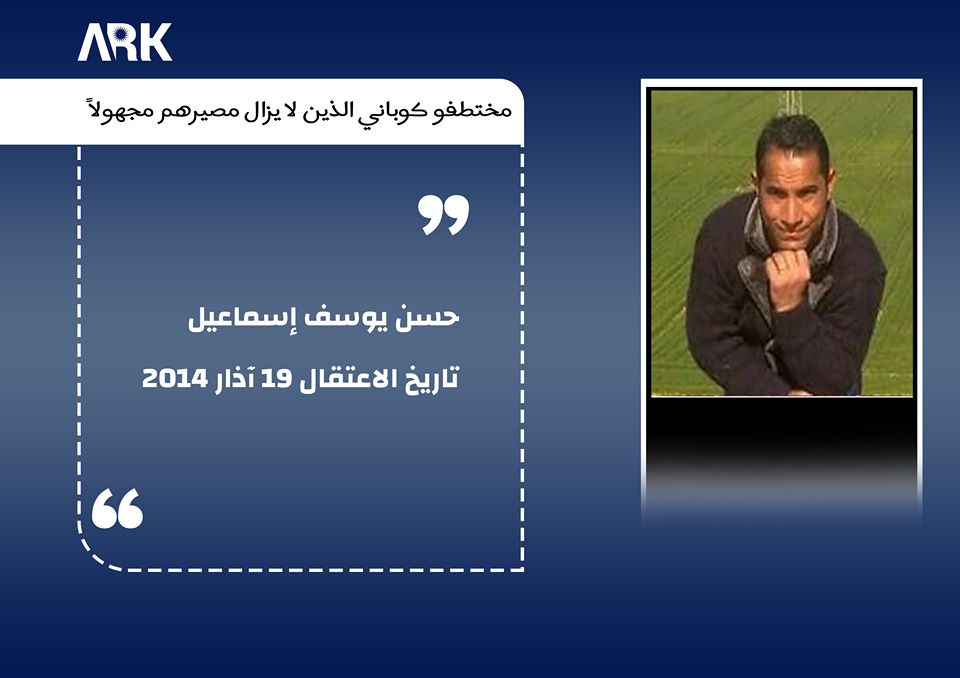 ARK

مختطفو كوباني الذين لا يزال مصيرهم مجهولاً

حسن يوسف إسماعيل

تاريخ الاعتقال 19 آذار 2014